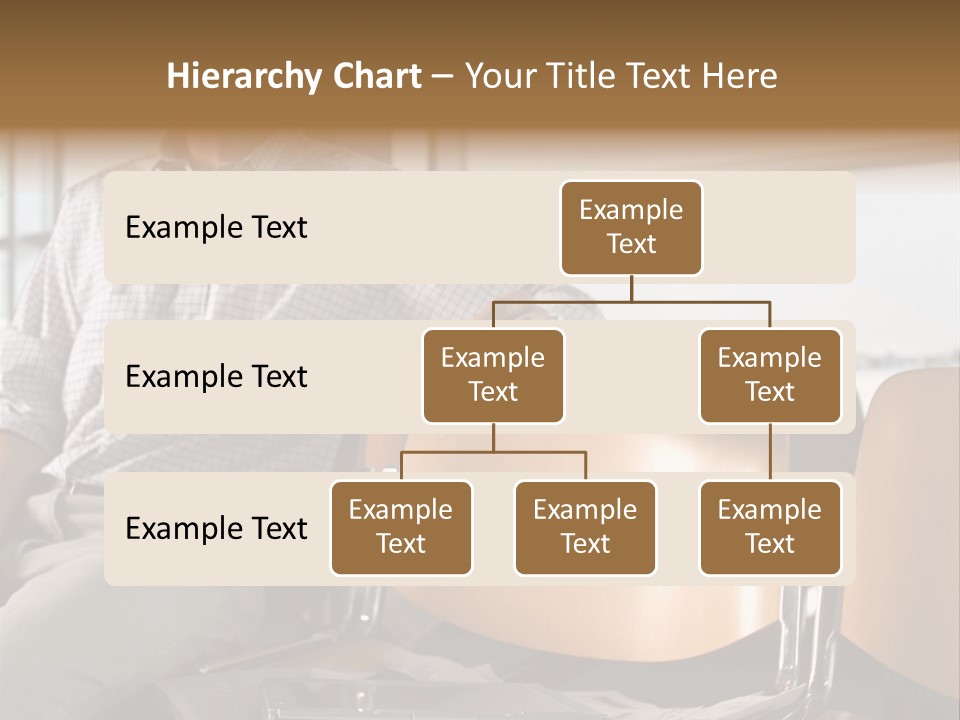 Hierarchy Chart – Your Title Text Here

Example Text

Example Text

Example Text

Example Text

Example Text

Example Text

Example Text

Example Text

Example Text